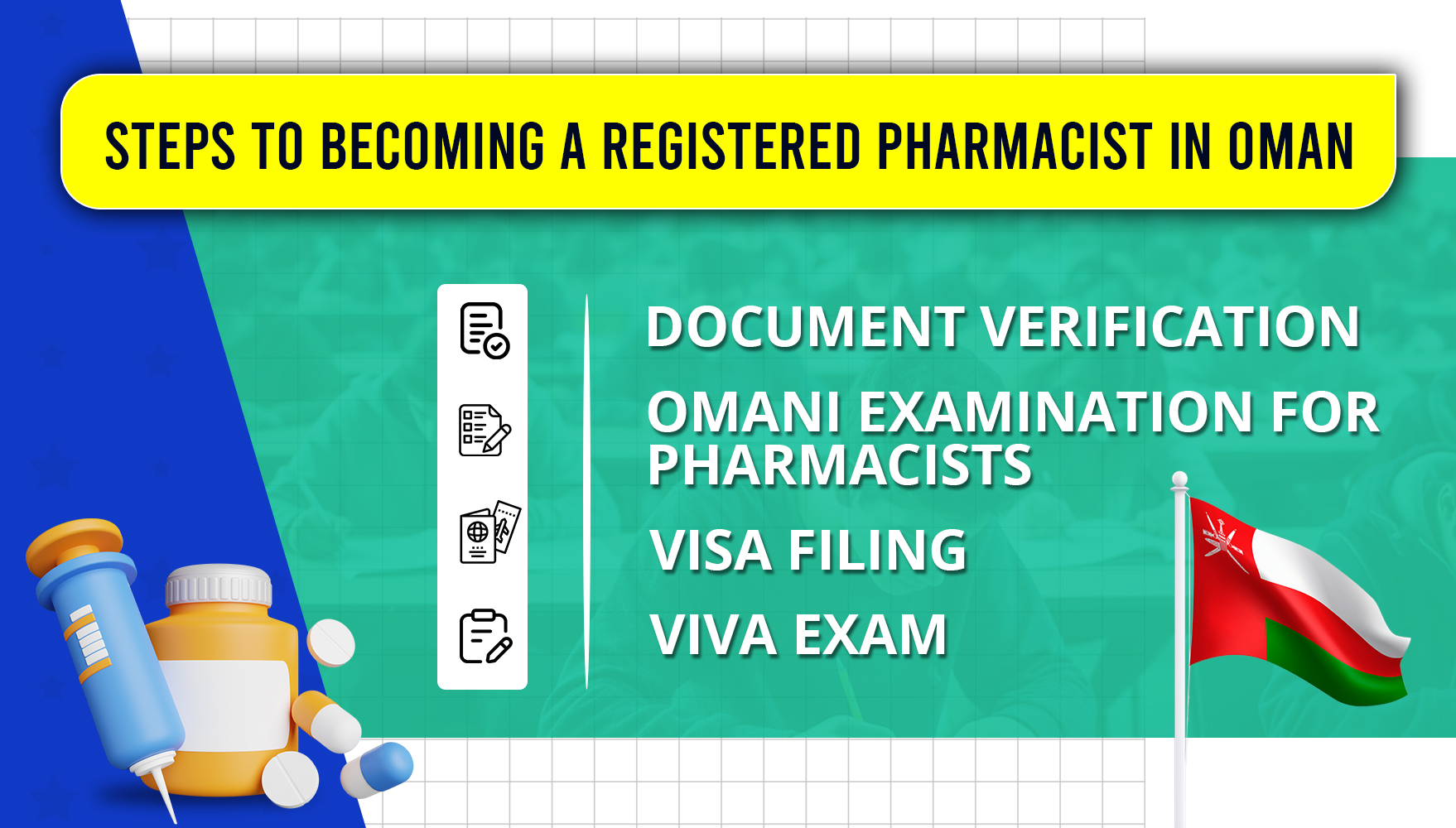 STEPS TO BECOMING A REGISTERED PHARMACIST IN OMAN

DOCUMENT VERIFICATION

OMANI EXAMINATION FOR PHARMACISTS

VISA FILING

VIVA EXAM